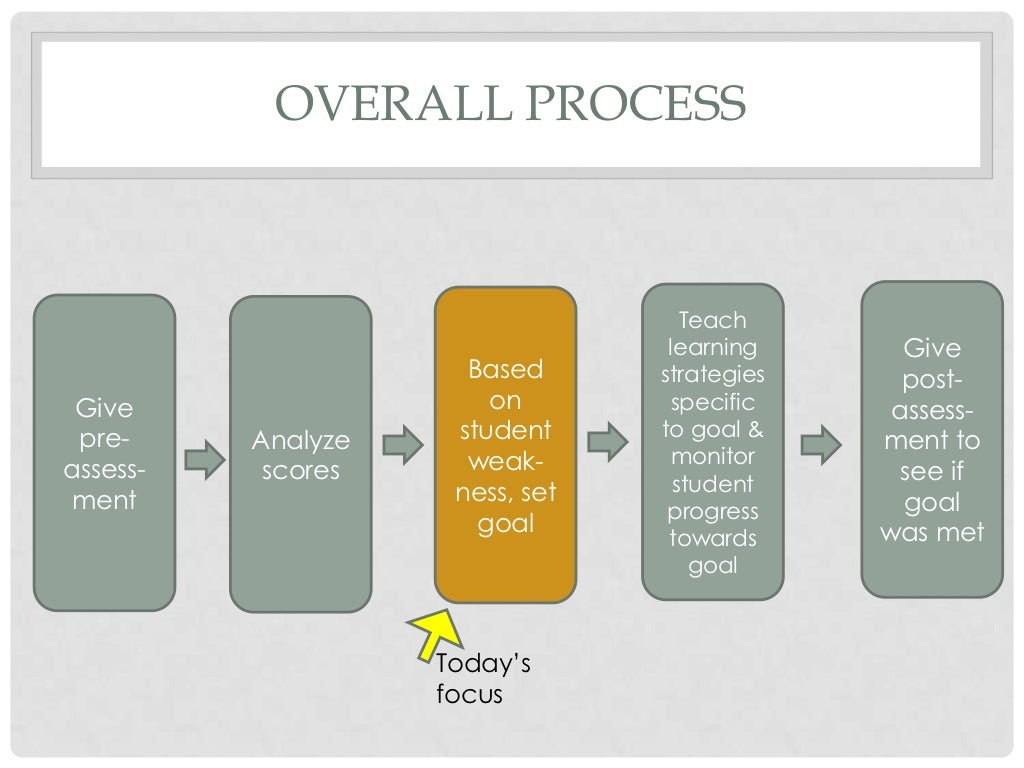 OVERALL PROCESS

Give pre-assessment

Analyze scores

Based on student weakness, set goal

Teach learning strategies specific to goal & monitor student progress towards goal

Give post-assessment to see if goal was met

Today's focus